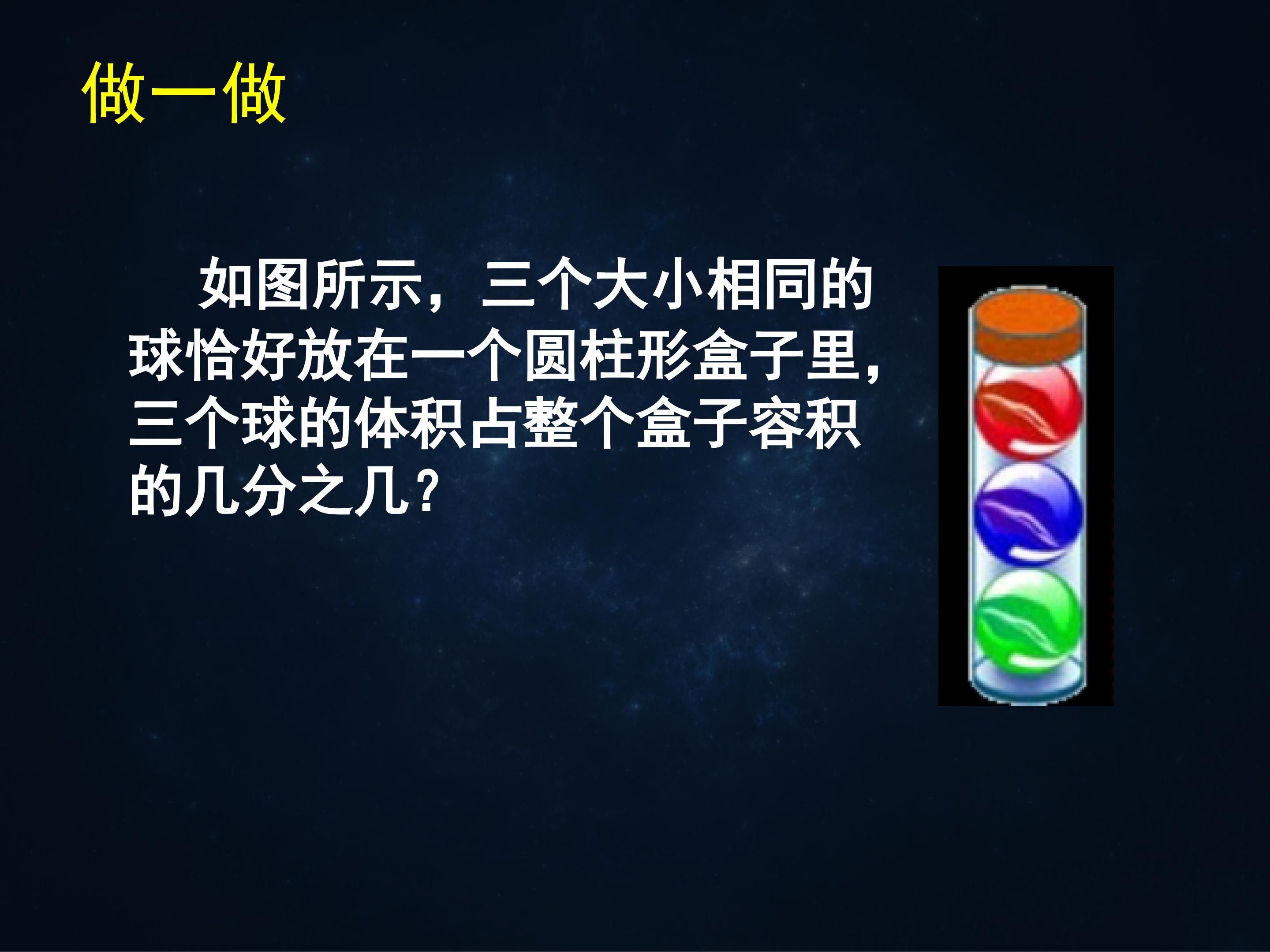 做一做

如图所示，三个大小相同的球恰好放在一个圆柱形盒子里，三个球的体积占整个盒子容积的几分之几？